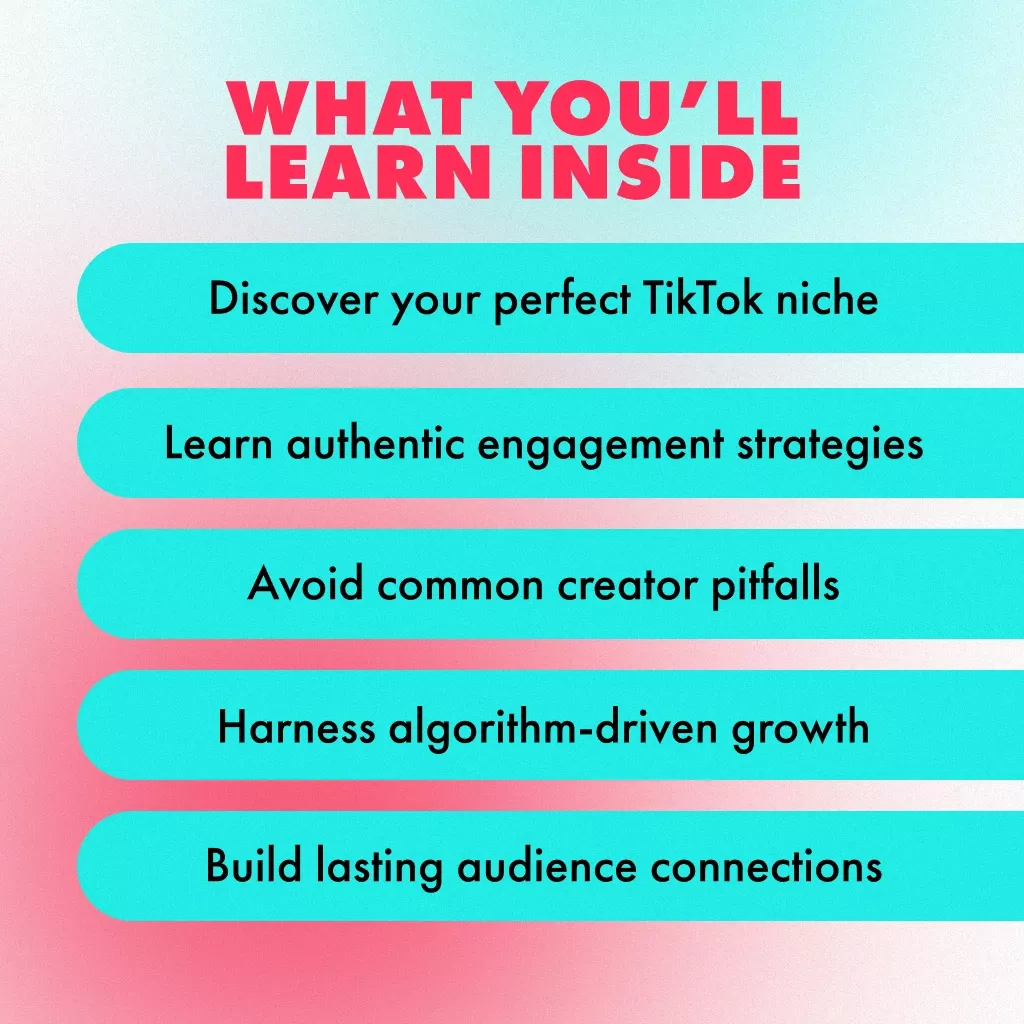 WHAT YOU'LL LEARN INSIDE

Discover your perfect TikTok niche

Learn authentic engagement strategies

Avoid common creator pitfalls

Harness algorithm-driven growth

Build lasting audience connections